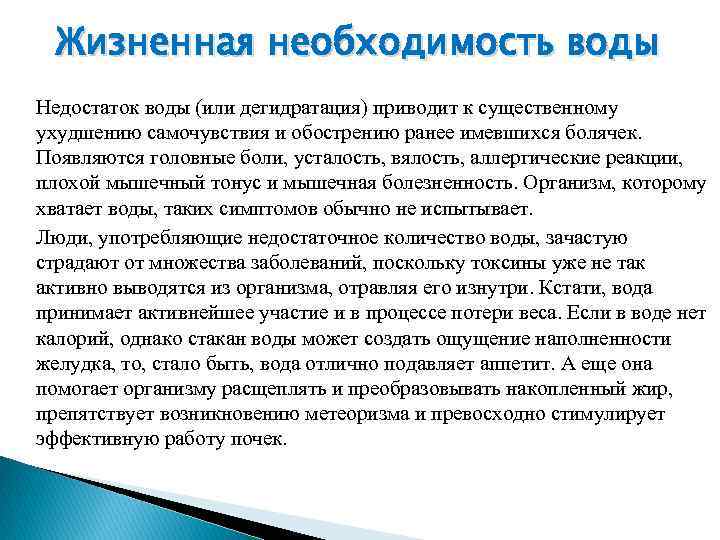 Жизненная необходимость воды

Недостаток воды (или дегидратация) приводит к существенному ухудшению самочувствия и обострению ранее имевшихся болячек. Появляются головные боли, усталость, вялость, аллергические реакции, плохой мышечный тонус и мышечная болезненность. Организм, которому хватает воды, таких симптомов обычно не испытывает.

Люди, употребляющие недостаточное количество воды, зачастую страдают от множества заболеваний, поскольку токсины уже не так активно выводятся из организма, отравляя его изнутри. Кстати, вода принимает активнейшее участие и в процессе потери веса. Если в воде нет калорий, однако стакан воды может создать ощущение наполненности желудка, то, стало быть, вода отлично подавляет аппетит. А еще она помогает организму расщеплять и преобразовывать накопленный жир, препятствует возникновению метеоризма и превосходно стимулирует эффективную работу почек.